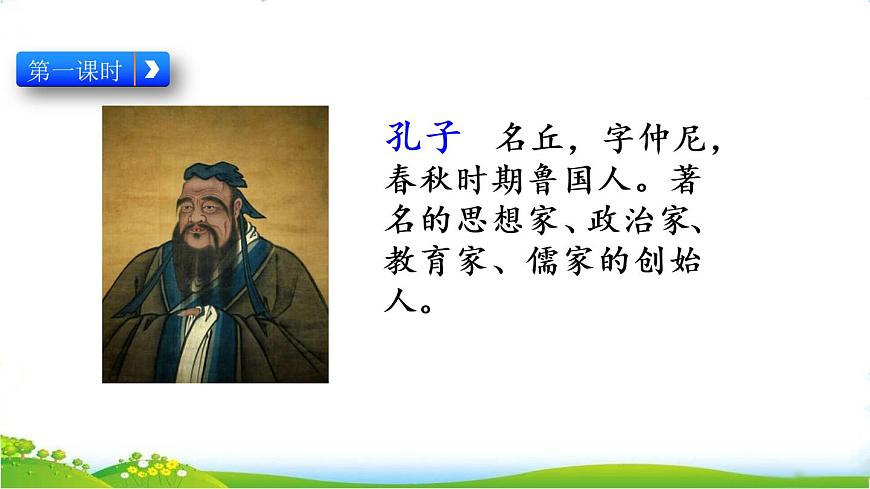 第一课时

孔子　名丘，字仲尼，春秋时期鲁国人。著名的思想家、政治家、教育家、儒家的创始人。